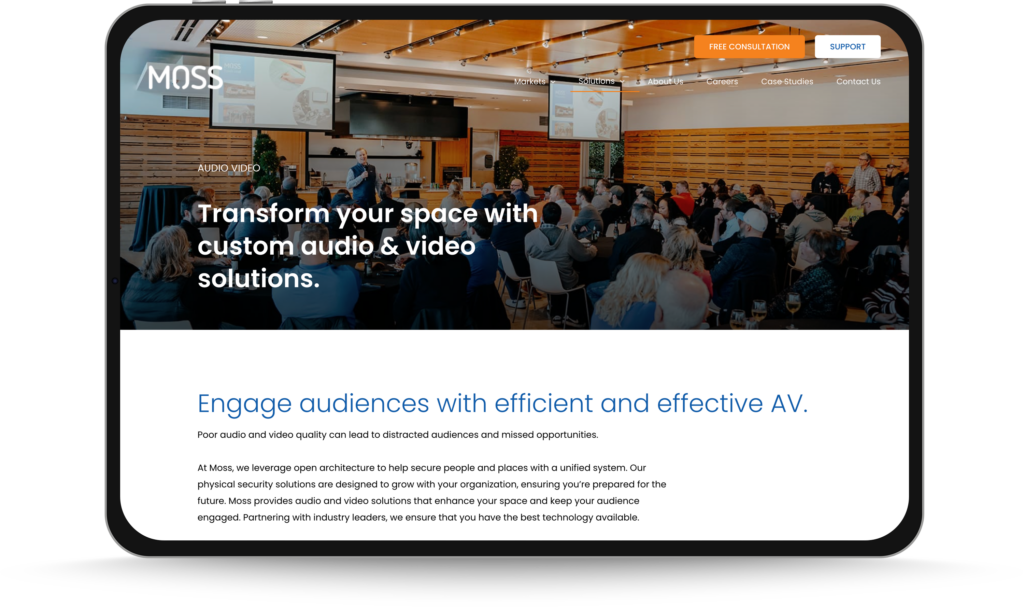 FREE CONSULTATION
SUPPORT

MOSS

Markets
Solutions
About Us
Careers
Case Studies
Contact Us

AUDIO VIDEO

Transform your space with custom audio & video solutions.

Engage audiences with efficient and effective AV.

Poor audio and video quality can lead to distracted audiences and missed opportunities.

At Moss, we leverage open architecture to help secure people and places with a unified system. Our physical security solutions are designed to grow with your organization, ensuring you're prepared for the future. Moss provides audio and video solutions that enhance your space and keep your audience engaged. Partnering with industry leaders, we ensure that you have the best technology available.